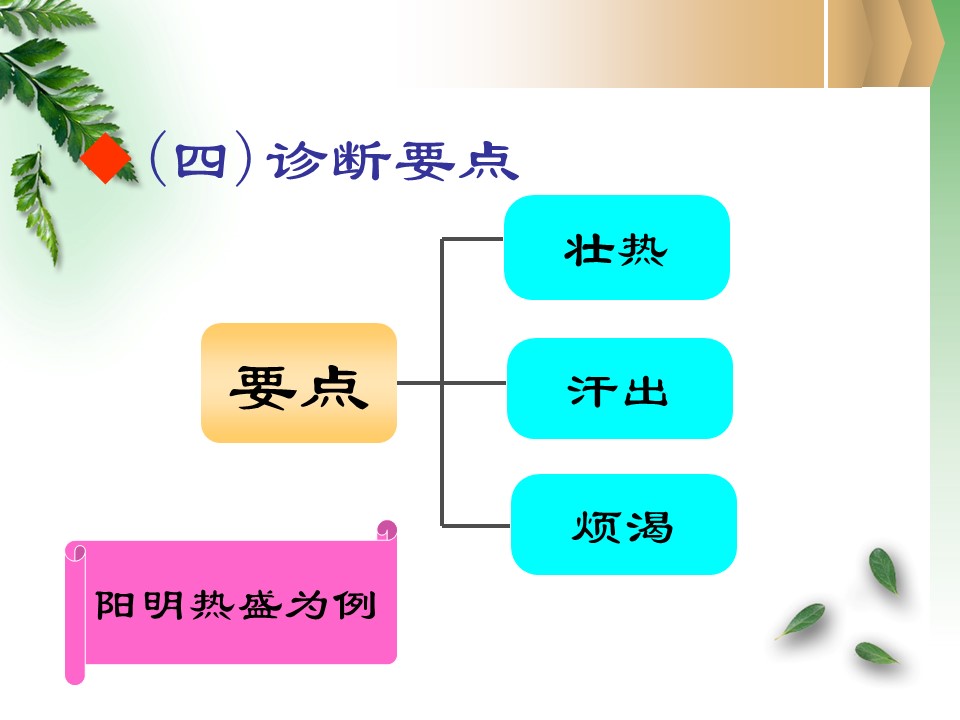 （四）诊断要点

要点

壮热

汗出

烦渴

阳明热盛为例